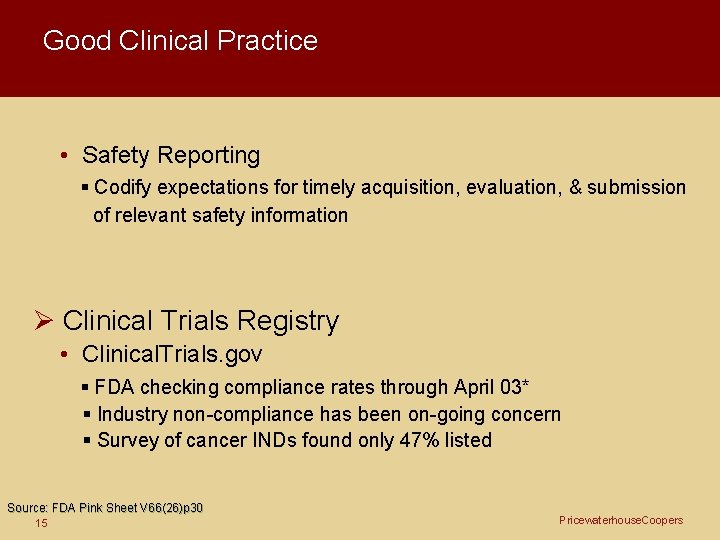 Good Clinical Practice

• Safety Reporting

▪ Codify expectations for timely acquisition, evaluation, & submission of relevant safety information

➢ Clinical Trials Registry

• ClinicalTrials.gov

▪ FDA checking compliance rates through April 03*

▪ Industry non-compliance has been on-going concern

▪ Survey of cancer INDs found only 47% listed

Source: FDA Pink Sheet V66(26)p30

15

PricewaterhouseCoopers